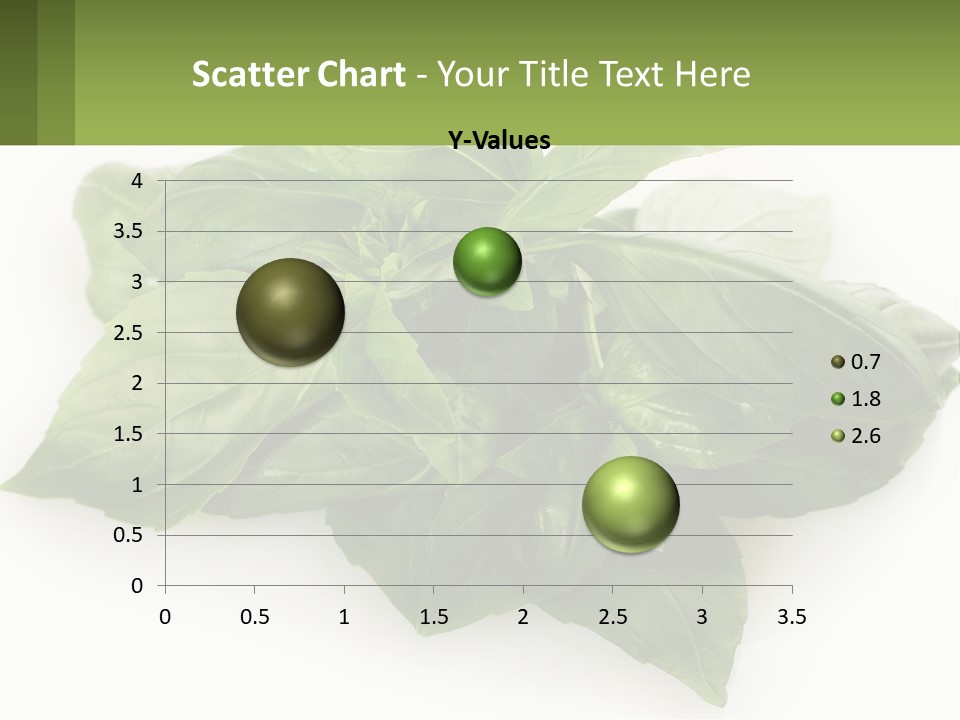 Scatter Chart - Your Title Text Here

Y-Values

4
3.5
3
2.5
2
1.5
1
0.5
0

0 0.5 1 1.5 2 2.5 3 3.5

0.7
1.8
2.6